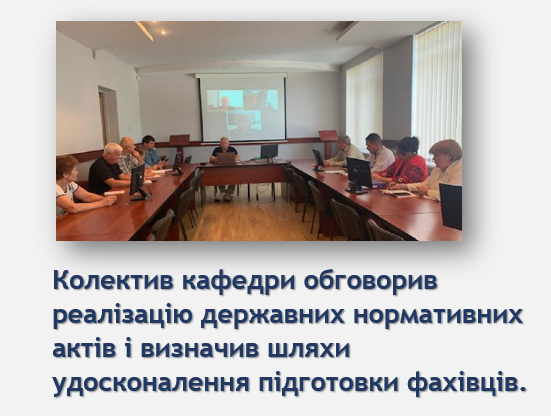 Колектив кафедри обговорив реалізацію державних нормативних актів і визначив шляхи удосконалення підготовки фахівців.